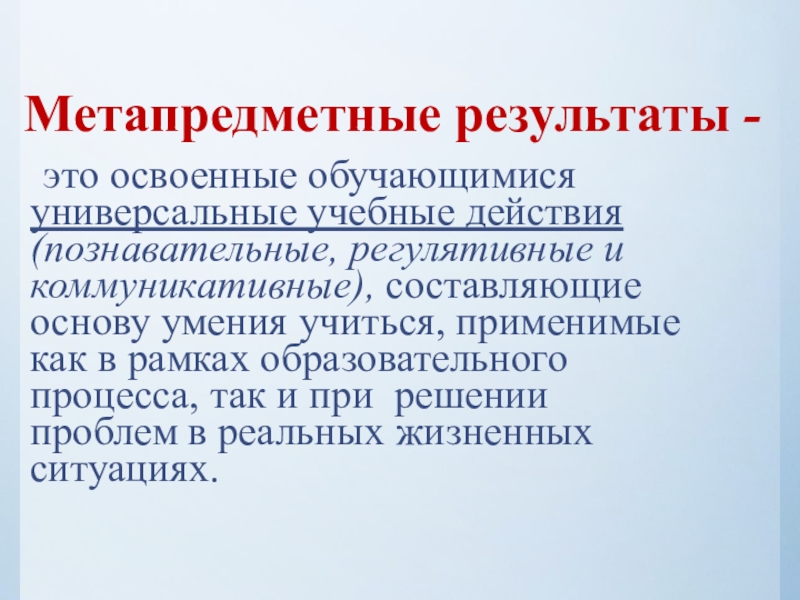 Метапредметные результаты -

это освоенные обучающимися универсальные учебные действия (познавательные, регулятивные и коммуникативные), составляющие основу умения учиться, применимые как в рамках образовательного процесса, так и при решении проблем в реальных жизненных ситуациях.